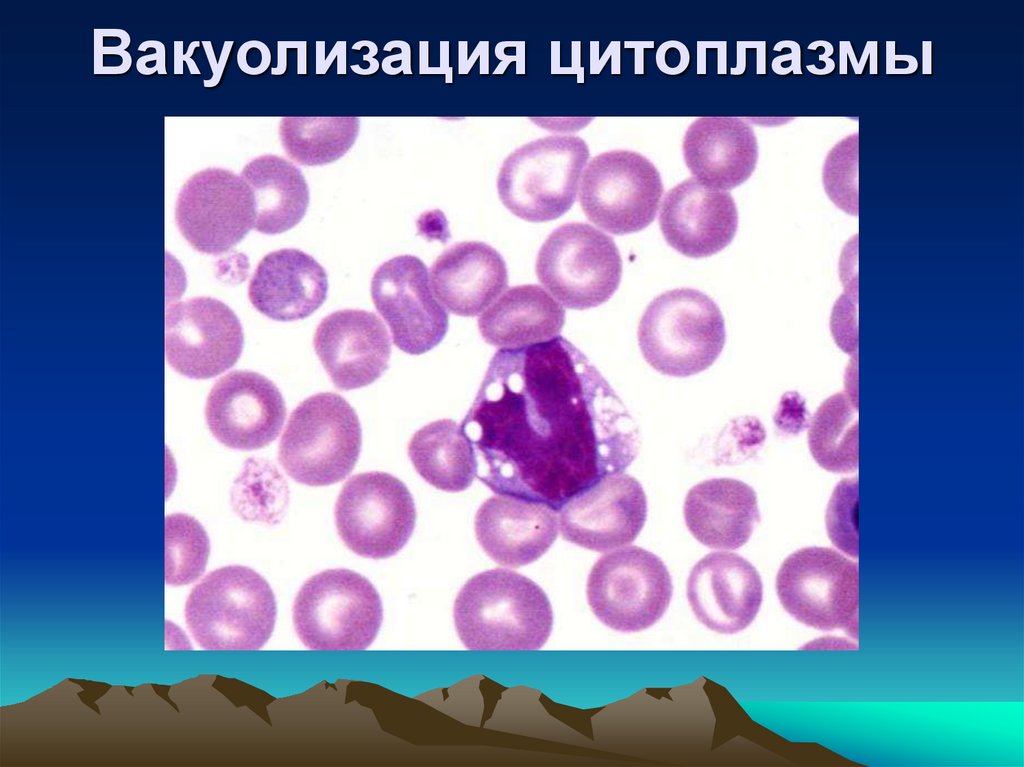 Вакуолизация цитоплазмы